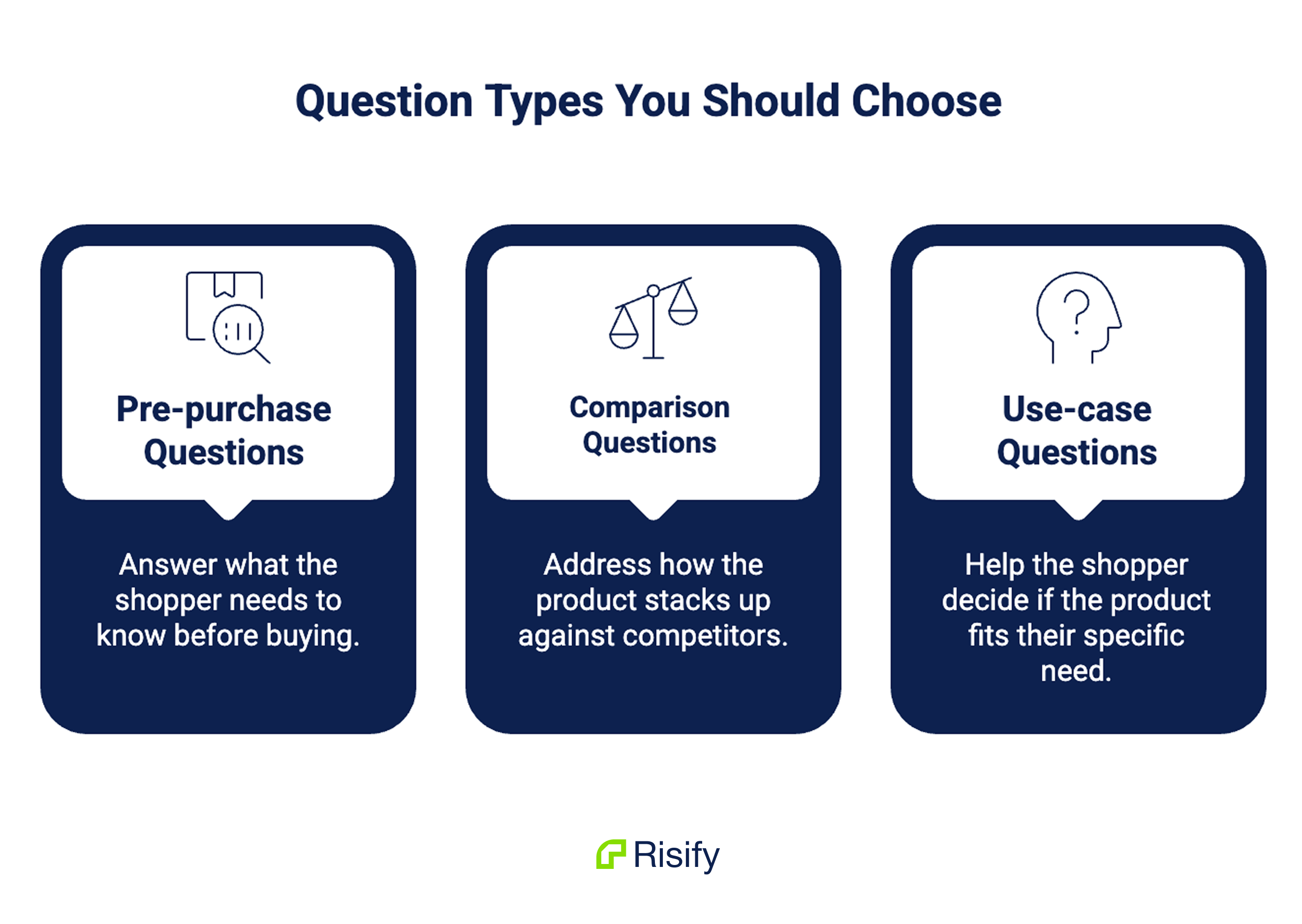 Question Types You Should Choose

Pre-purchase Questions

Answer what the shopper needs to know before buying.

Comparison Questions

Address how the product stacks up against competitors.

Use-case Questions

Help the shopper decide if the product fits their specific need.

Risify